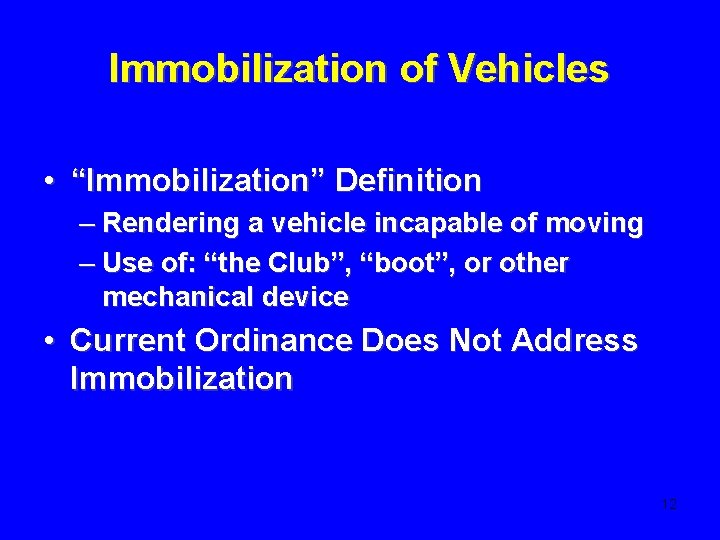 Immobilization of Vehicles

• “Immobilization” Definition
– Rendering a vehicle incapable of moving
– Use of: “the Club”, “boot”, or other mechanical device
• Current Ordinance Does Not Address Immobilization

12